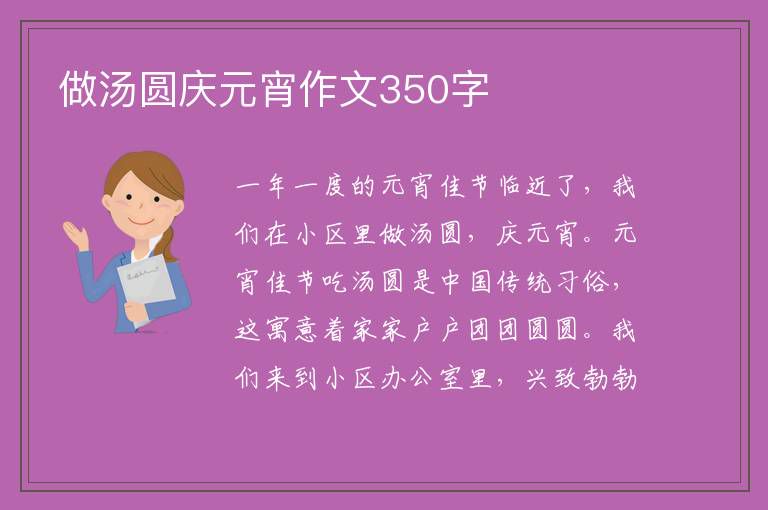 做汤圆庆元宵作文350字

一年一度的元宵佳节临近了，我们在小区里做汤圆，庆元宵。元宵佳节吃汤圆是中国传统习俗，这寓意着家家户户团团圆圆。我们来到小区办公室里，兴致勃勃